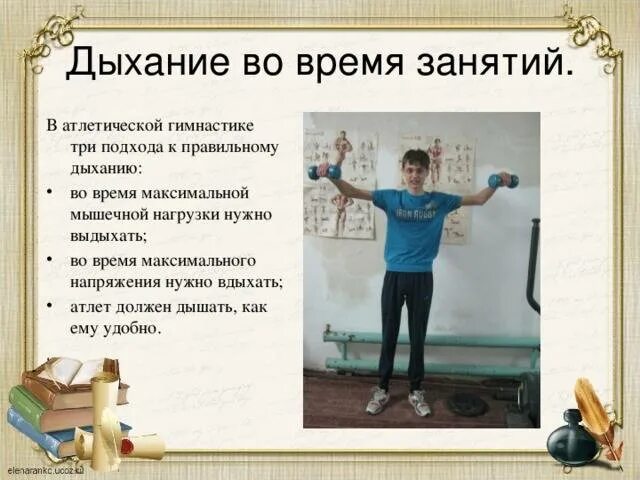 Дыхание во время занятий.

В атлетической гимнастике три подхода к правильному дыханию:

• во время максимальной мышечной нагрузки нужно выдыхать;
• во время максимального напряжения нужно вдыхать;
• атлет должен дышать, как ему удобно.

IRON RUGBY

elenarankc.ucoz.ru